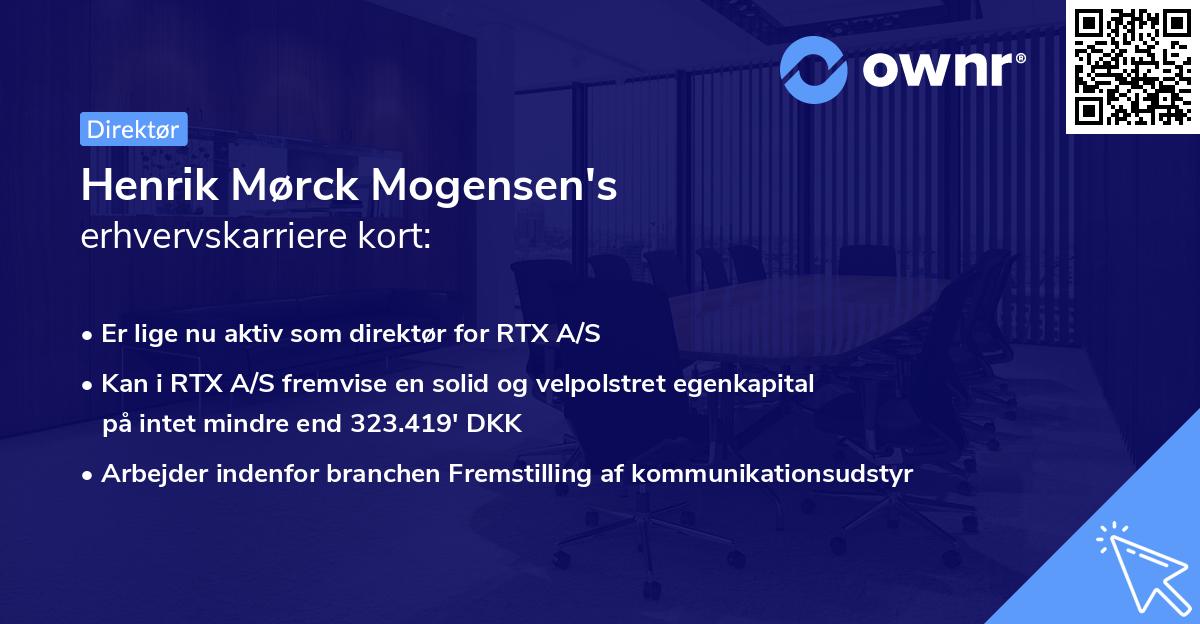 ownr®

Direktør

Henrik Mørck Mogensen's
erhvervskarriere kort:

• Er lige nu aktiv som direktør for RTX A/S

• Kan i RTX A/S fremvise en solid og velpolstret egenkapital på intet mindre end 323.419' DKK

• Arbejder indenfor branchen Fremstilling af kommunikationsudstyr